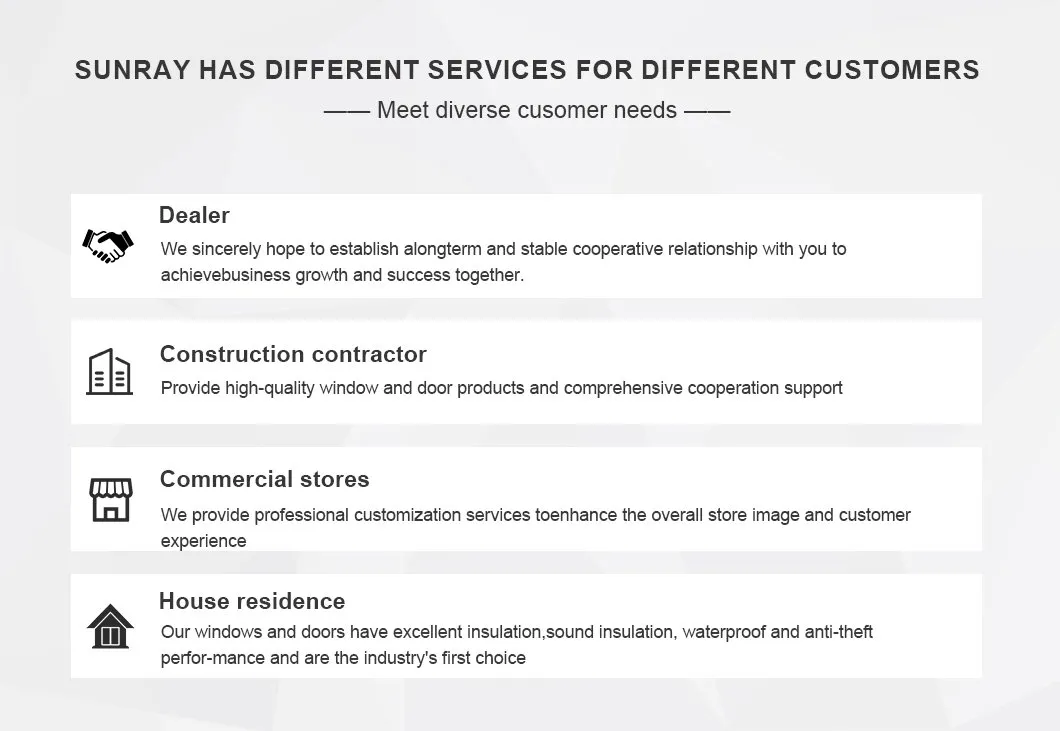 SUNRAY HAS DIFFERENT SERVICES FOR DIFFERENT CUSTOMERS

—— Meet diverse cusomer needs ——

Dealer

We sincerely hope to establish alongterm and stable cooperative relationship with you to achievebusiness growth and success together.

Construction contractor

Provide high-quality window and door products and comprehensive cooperation support

Commercial stores

We provide professional customization services toenhance the overall store image and customer experience

House residence

Our windows and doors have excellent insulation,sound insulation, waterproof and anti-theft perfor-mance and are the industry's first choice